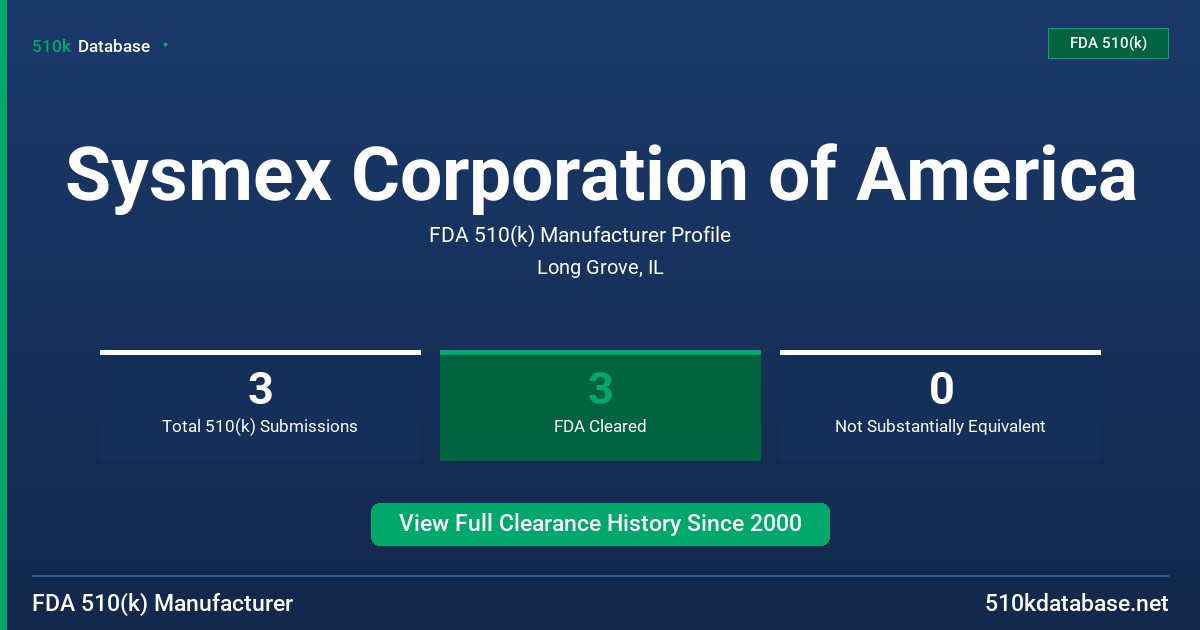 510k Database

FDA 510(k)

Sysmex Corporation of America

FDA 510(k) Manufacturer Profile

Long Grove, IL

3
Total 510(k) Submissions

3
FDA Cleared

0
Not Substantially Equivalent

View Full Clearance History Since 2000

FDA 510(k) Manufacturer

510kdatabase.net